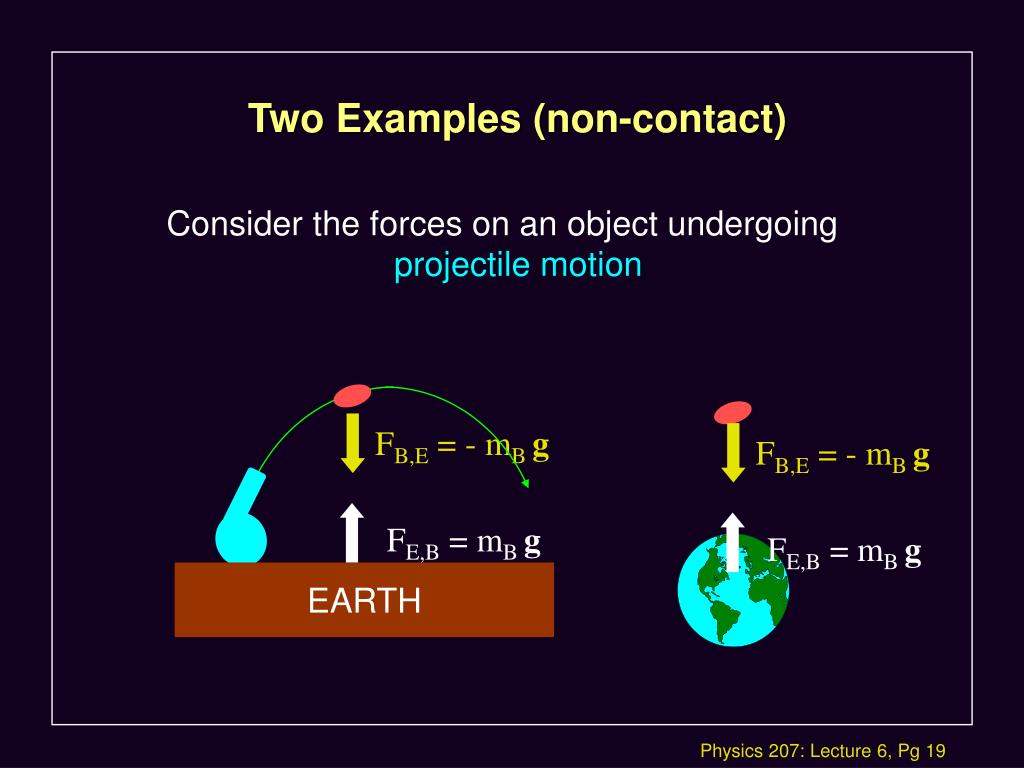 Two Examples (non-contact)

Consider the forces on an object undergoing projectile motion

$F_{B,E} = - m_B \mathbf{g}$

$F_{E,B} = m_B \mathbf{g}$

EARTH

$F_{B,E} = - m_B \mathbf{g}$

$F_{E,B} = m_B \mathbf{g}$

Physics 207: Lecture 6, Pg 19